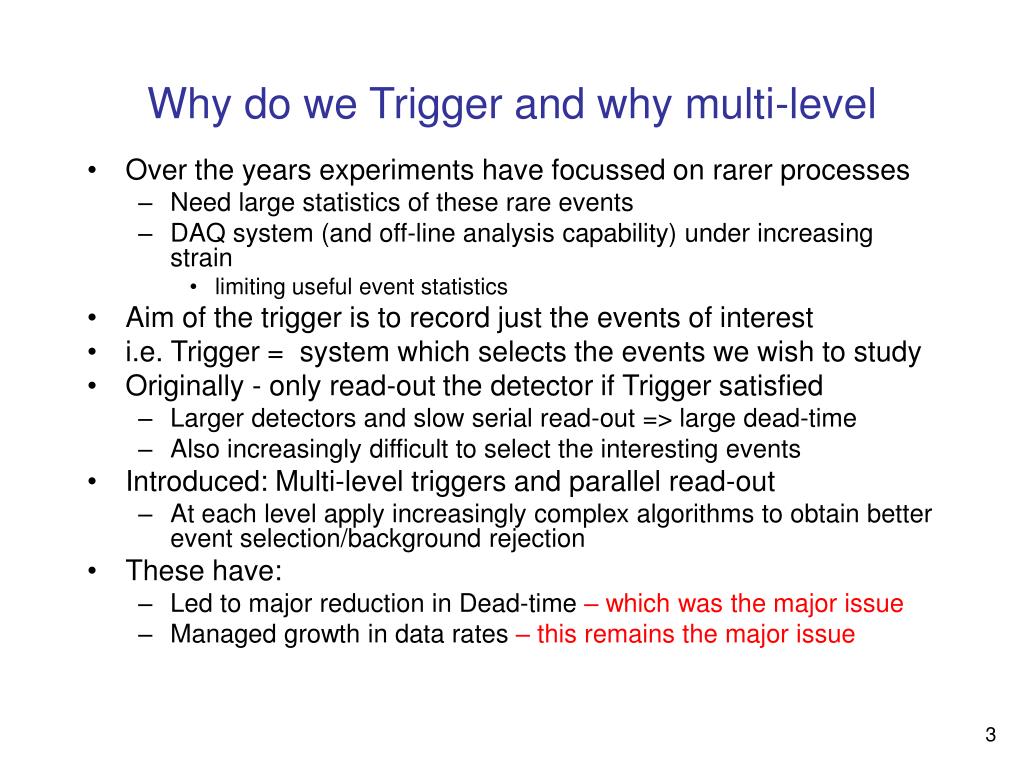 Why do we Trigger and why multi-level

• Over the years experiments have focussed on rarer processes
  – Need large statistics of these rare events
  – DAQ system (and off-line analysis capability) under increasing strain
    • limiting useful event statistics
• Aim of the trigger is to record just the events of interest
• i.e. Trigger = system which selects the events we wish to study
• Originally - only read-out the detector if Trigger satisfied
  – Larger detectors and slow serial read-out => large dead-time
  – Also increasingly difficult to select the interesting events
• Introduced: Multi-level triggers and parallel read-out
  – At each level apply increasingly complex algorithms to obtain better event selection/background rejection
• These have:
  – Led to major reduction in Dead-time – which was the major issue
  – Managed growth in data rates – this remains the major issue

3